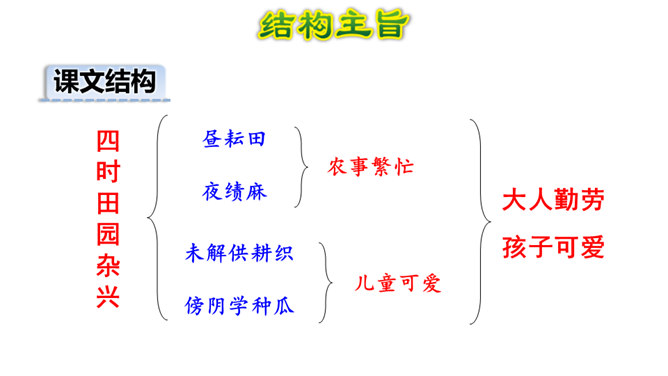 结构主旨

课文结构

四时田园杂兴

昼耘田
夜绩麻

农事繁忙

未解供耕织
傍阴学种瓜

儿童可爱

大人勤劳
孩子可爱